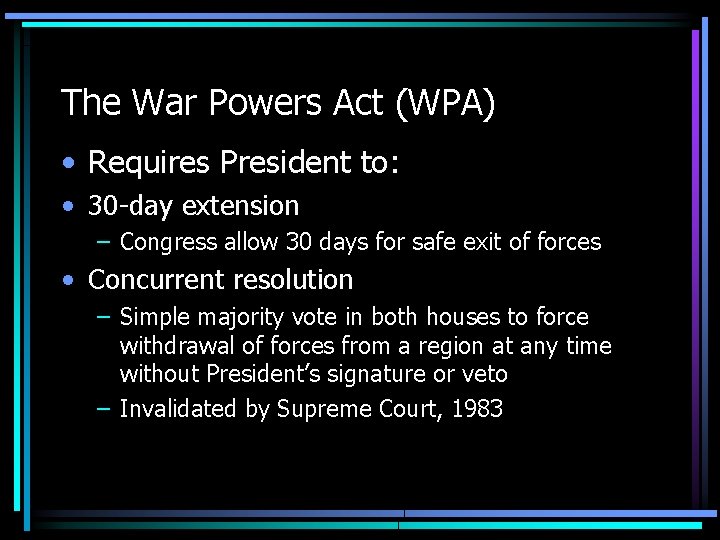 The War Powers Act (WPA)

• Requires President to:
• 30-day extension
  – Congress allow 30 days for safe exit of forces
• Concurrent resolution
  – Simple majority vote in both houses to force withdrawal of forces from a region at any time without President's signature or veto
  – Invalidated by Supreme Court, 1983